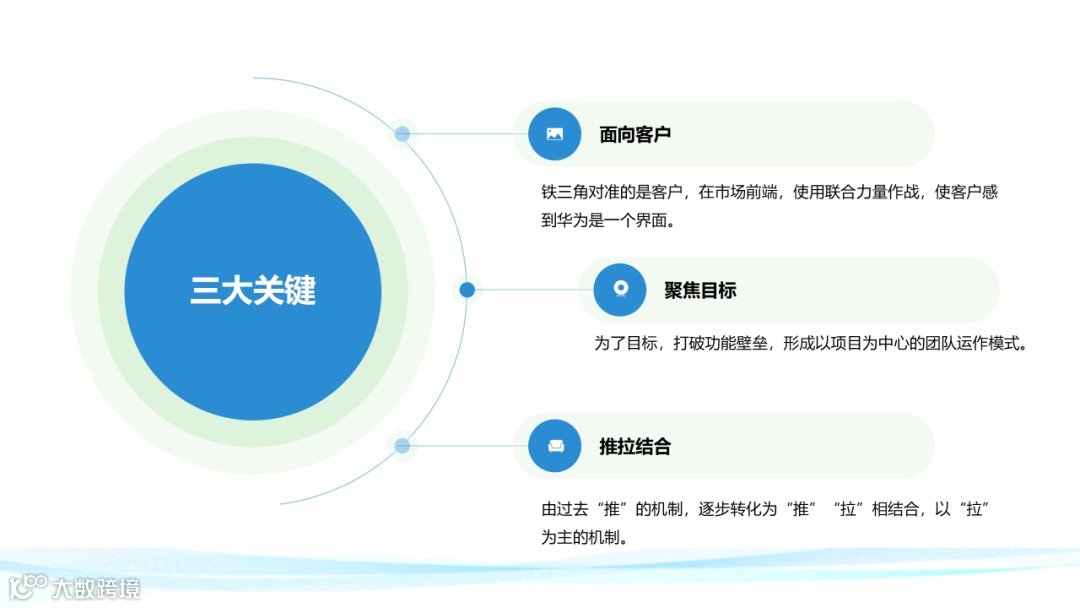 三大关键

面向客户

铁三角对准的是客户，在市场前端，使用联合力量作战，使客户感到华为是一个界面。

聚焦目标

为了目标，打破功能壁垒，形成以项目为中心的团队运作模式。

推拉结合

由过去“推”的机制，逐步转化为“推”“拉”相结合，以“拉”为主的机制。

大数跨境